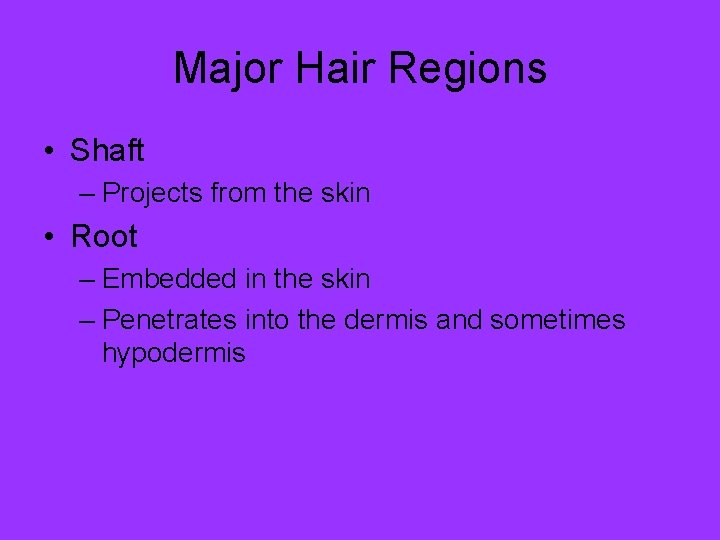 Major Hair Regions

• Shaft
– Projects from the skin
• Root
– Embedded in the skin
– Penetrates into the dermis and sometimes hypodermis